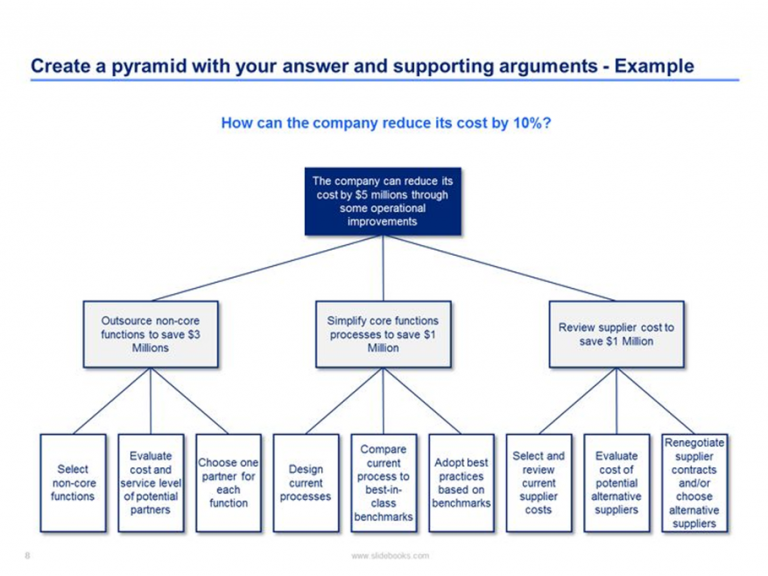 Create a pyramid with your answer and supporting arguments - Example

How can the company reduce its cost by 10%?

The company can reduce its cost by $5 millions through some operational improvements

Outsource non-core functions to save $3 Millions

Simplify core functions processes to save $1 Million

Review supplier cost to save $1 Million

Select non-core functions

Evaluate cost and service level of potential partners

Choose one partner for each function

Design current processes

Compare current process to best-in-class benchmarks

Adopt best practices based on benchmarks

Select and review current supplier costs

Evaluate cost of potential alternative suppliers

Renegotiate supplier contracts and/or choose alternative suppliers

8

www.slidebooks.com